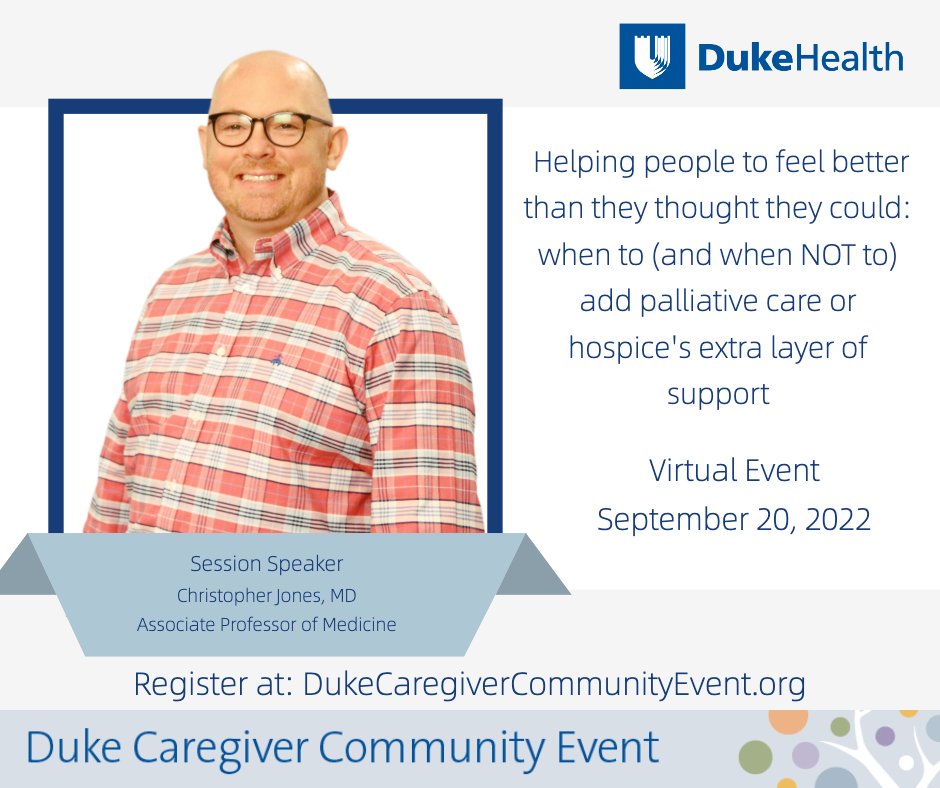 DukeHealth

Helping people to feel better than they thought they could: when to (and when NOT to) add palliative care or hospice's extra layer of support

Virtual Event
September 20, 2022

Session Speaker
Christopher Jones, MD
Associate Professor of Medicine

Register at: DukeCaregiverCommunityEvent.org

Duke Caregiver Community Event